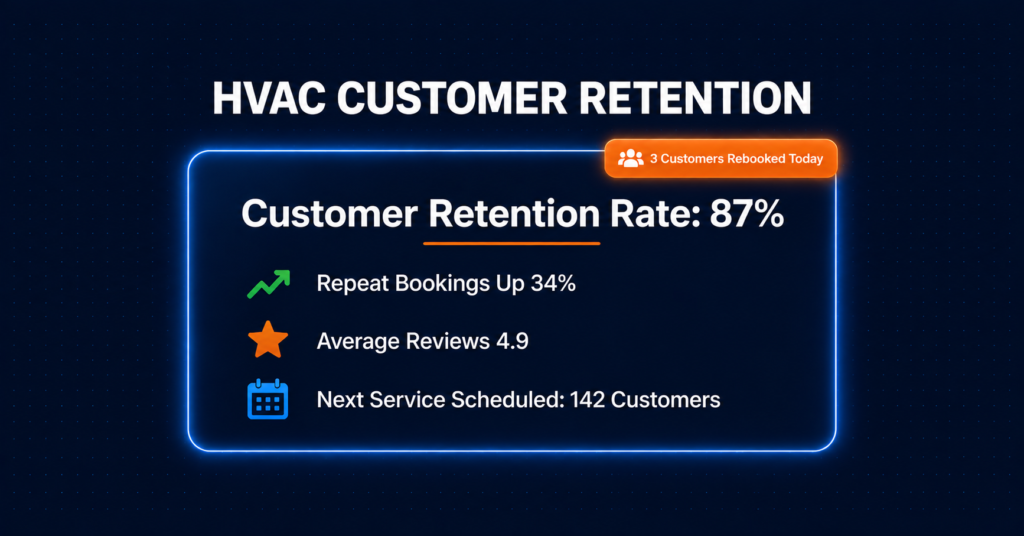 HVAC CUSTOMER RETENTION

3 Customers Rebooked Today

Customer Retention Rate: 87%

Repeat Bookings Up 34%

Average Reviews 4.9

Next Service Scheduled: 142 Customers